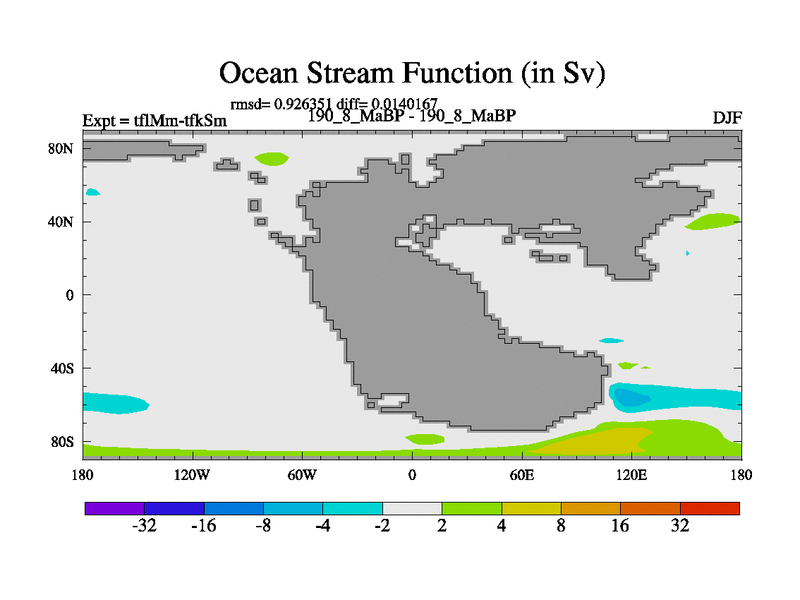 Ocean Stream Function (in Sv)

rmsd= 0.926351 diff= 0.0140167

Expt = tflMm-tfkSm

190_8_MaBP - 190_8_MaBP

DJF

80N
40N
0
40S
80S

180
120W
60W
0
60E
120E
180

-32
-16
-8
-4
-2
2
4
8
16
32